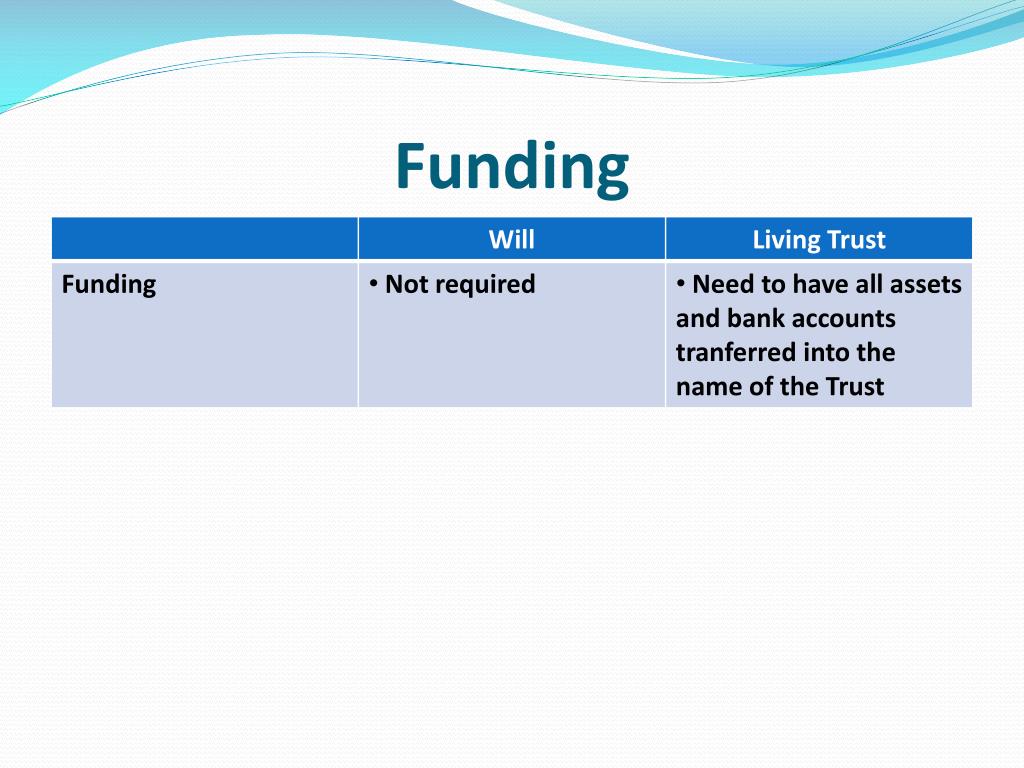 Funding

| | Will | Living Trust |
|---|---|---|
| Funding | • Not required | • Need to have all assets and bank accounts tranferred into the name of the Trust |